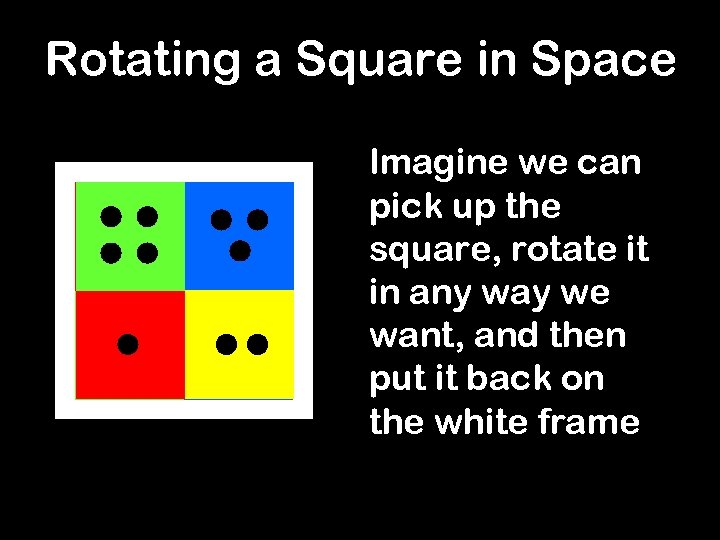 Rotating a Square in Space

Imagine we can pick up the square, rotate it in any way we want, and then put it back on the white frame